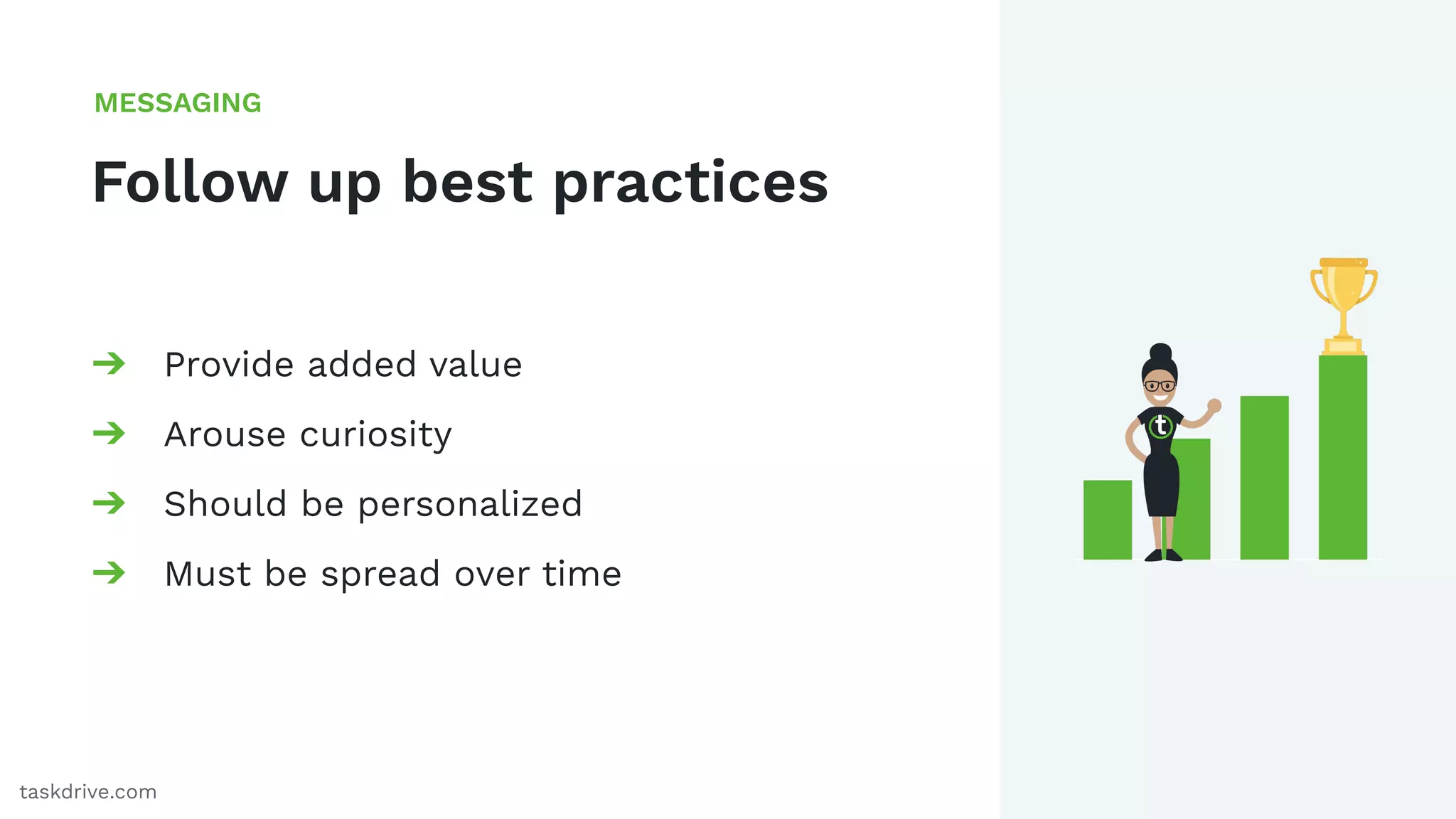 MESSAGING

Follow up best practices

→ Provide added value

→ Arouse curiosity

→ Should be personalized

→ Must be spread over time

t

taskdrive.com